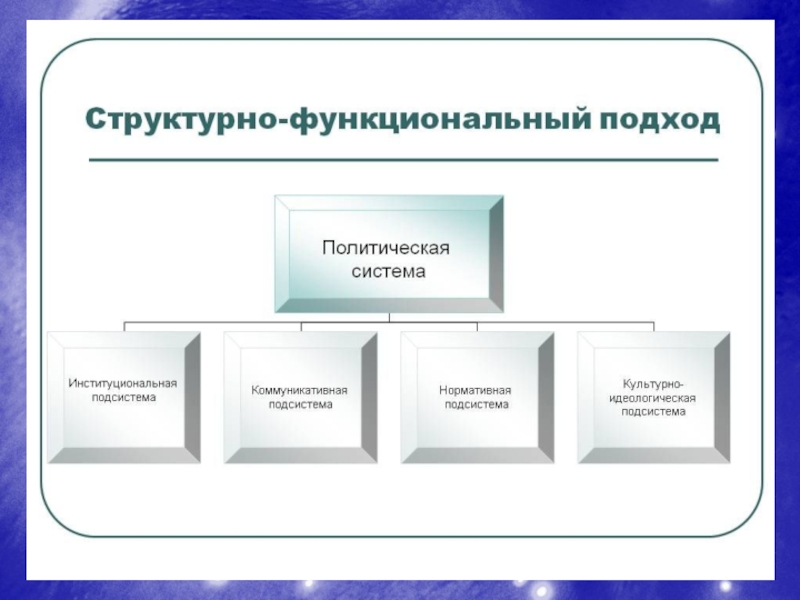 Структурно-функциональный подход

Политическая система

Институциональная подсистема

Коммуникативная подсистема

Нормативная подсистема

Культурно-идеологическая подсистема